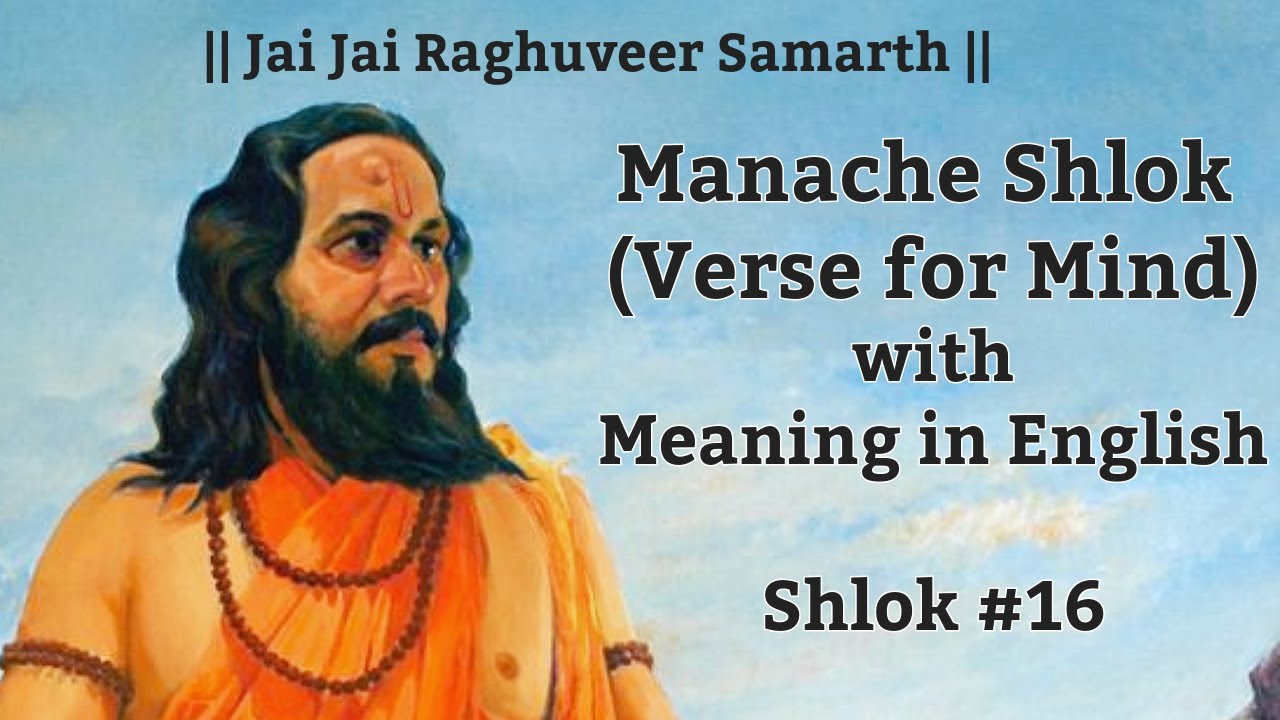 || Jai Jai Raghuveer Samarth ||

Manache Shlok (Verse for Mind) with Meaning in English

Shlok #16